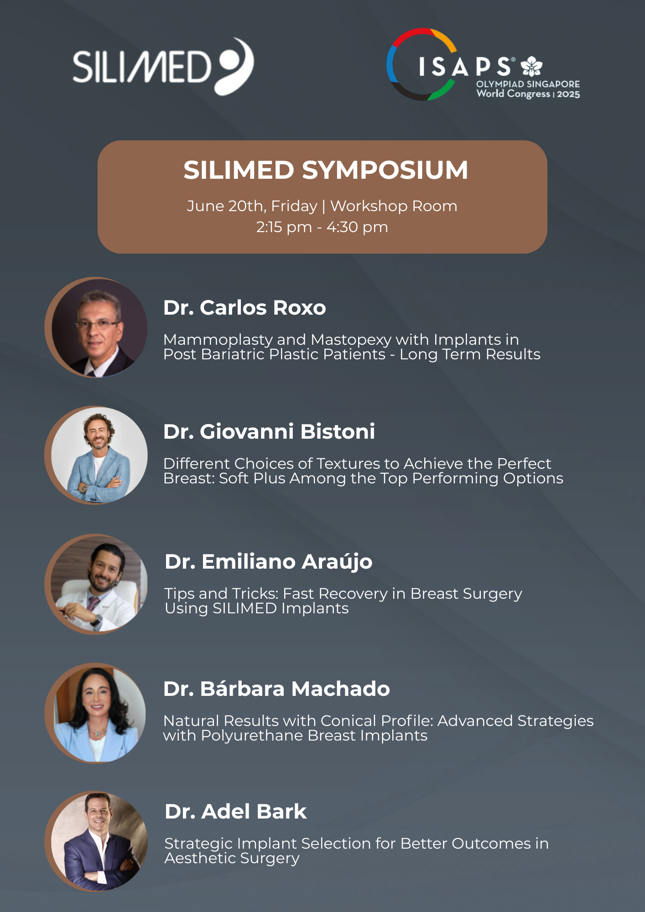 SILIMED

ISAPS®
OLYMPIAD SINGAPORE
World Congress | 2025

SILIMED SYMPOSIUM
June 20th, Friday | Workshop Room
2:15 pm - 4:30 pm

Dr. Carlos Roxo
Mammoplasty and Mastopexy with Implants in Post Bariatric Plastic Patients - Long Term Results

Dr. Giovanni Bistoni
Different Choices of Textures to Achieve the Perfect Breast: Soft Plus Among the Top Performing Options

Dr. Emiliano Araújo
Tips and Tricks: Fast Recovery in Breast Surgery Using SILIMED Implants

Dr. Bárbara Machado
Natural Results with Conical Profile: Advanced Strategies with Polyurethane Breast Implants

Dr. Adel Bark
Strategic Implant Selection for Better Outcomes in Aesthetic Surgery